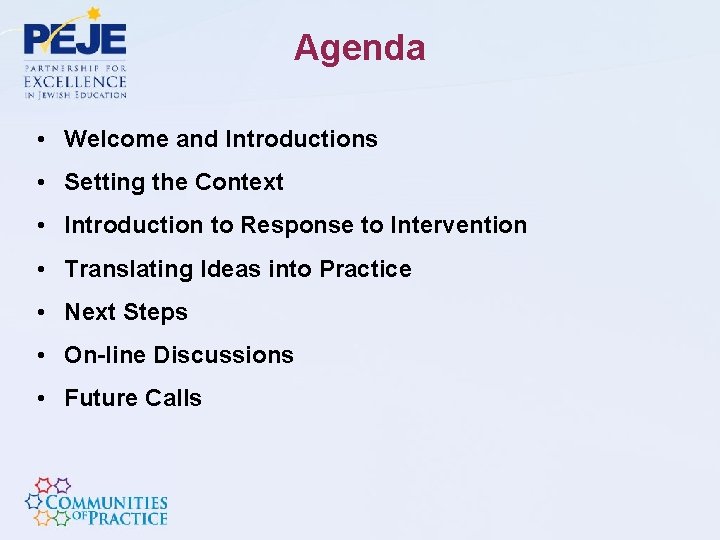 PEJE
PARTNERSHIP FOR EXCELLENCE IN JEWISH EDUCATION

Agenda

• Welcome and Introductions
• Setting the Context
• Introduction to Response to Intervention
• Translating Ideas into Practice
• Next Steps
• On-line Discussions
• Future Calls

COMMUNITIES OF PRACTICE